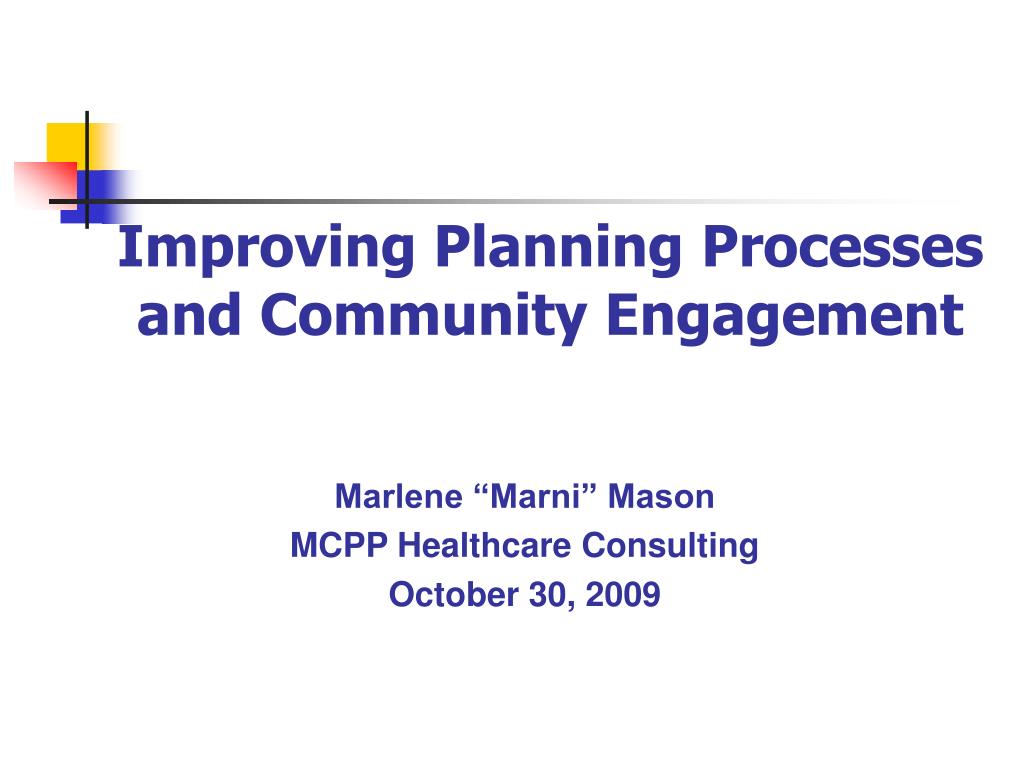 Improving Planning Processes and Community Engagement

Marlene “Marni” Mason
MCPP Healthcare Consulting
October 30, 2009